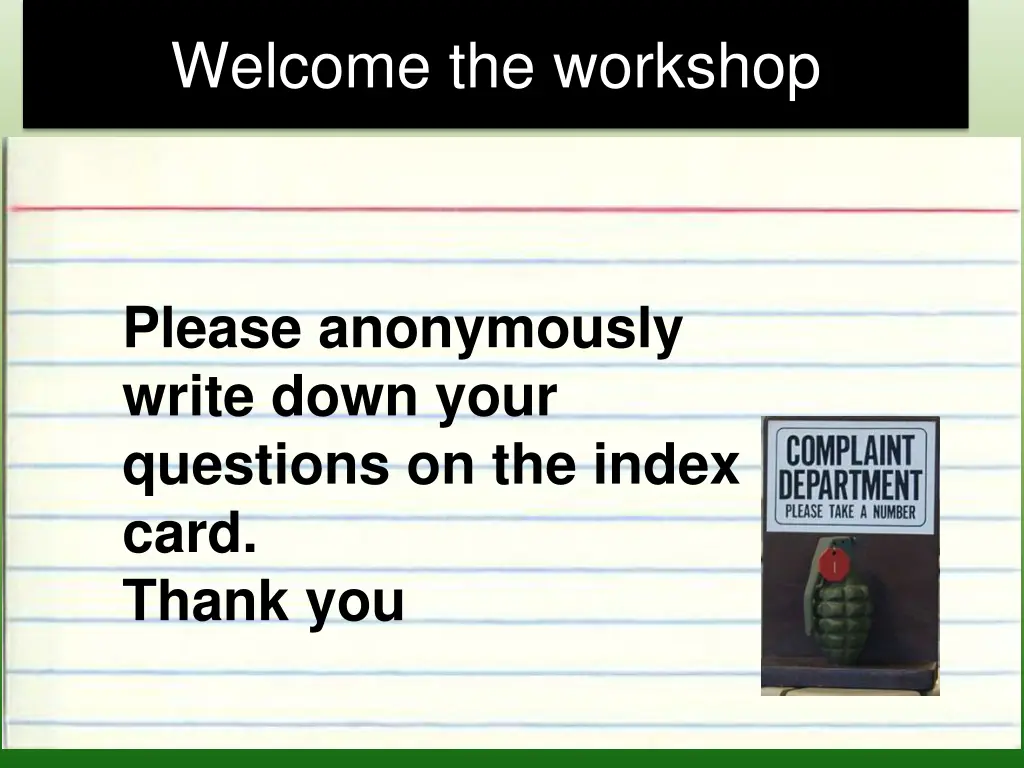 Welcome the workshop

Please anonymously write down your questions on the index card.
Thank you

COMPLAINT DEPARTMENT
PLEASE TAKE A NUMBER

1